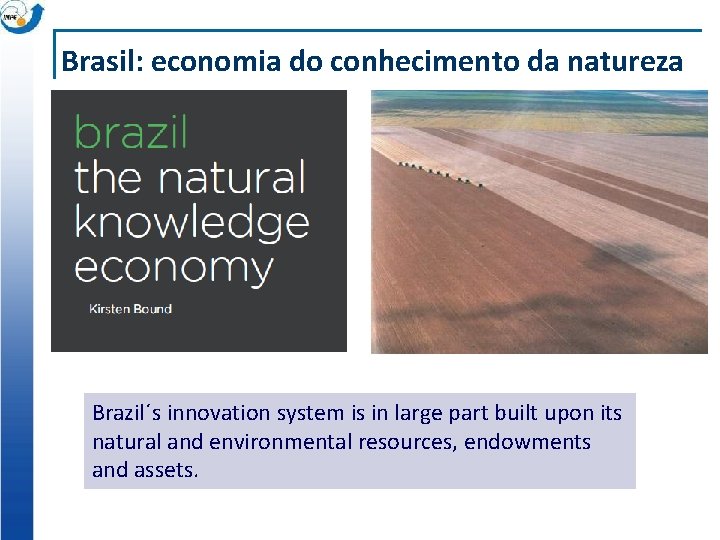 INPE

Brasil: economia do conhecimento da natureza

brazil
the natural
knowledge
economy

Kirsten Bound

Brazil´s innovation system is in large part built upon its natural and environmental resources, endowments and assets.